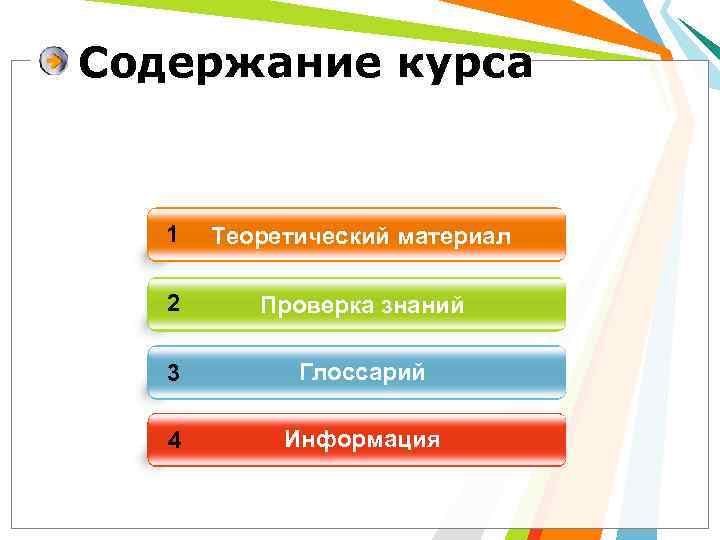 Содержание курса

1 Теоретический материал

2 Проверка знаний

3 Глоссарий

4 Информация